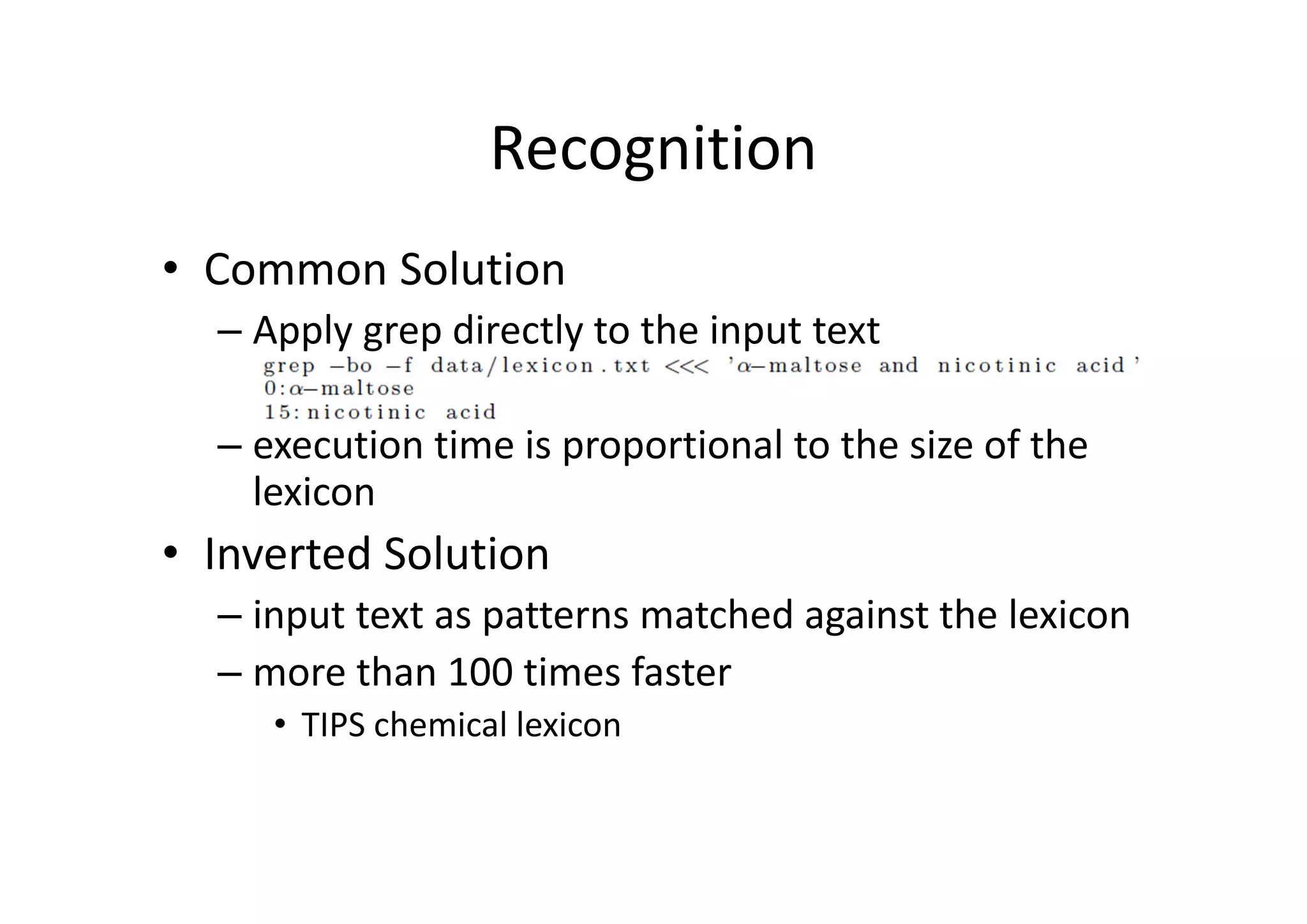 Recognition

• Common Solution

– Apply grep directly to the input text

grep −bo −f data/lexicon.txt <<< 'α−maltose and nicotinic acid'
0:α−maltose
15:nicotinic acid

– execution time is proportional to the size of the lexicon

• Inverted Solution

– input text as patterns matched against the lexicon

– more than 100 times faster

• TIPS chemical lexicon